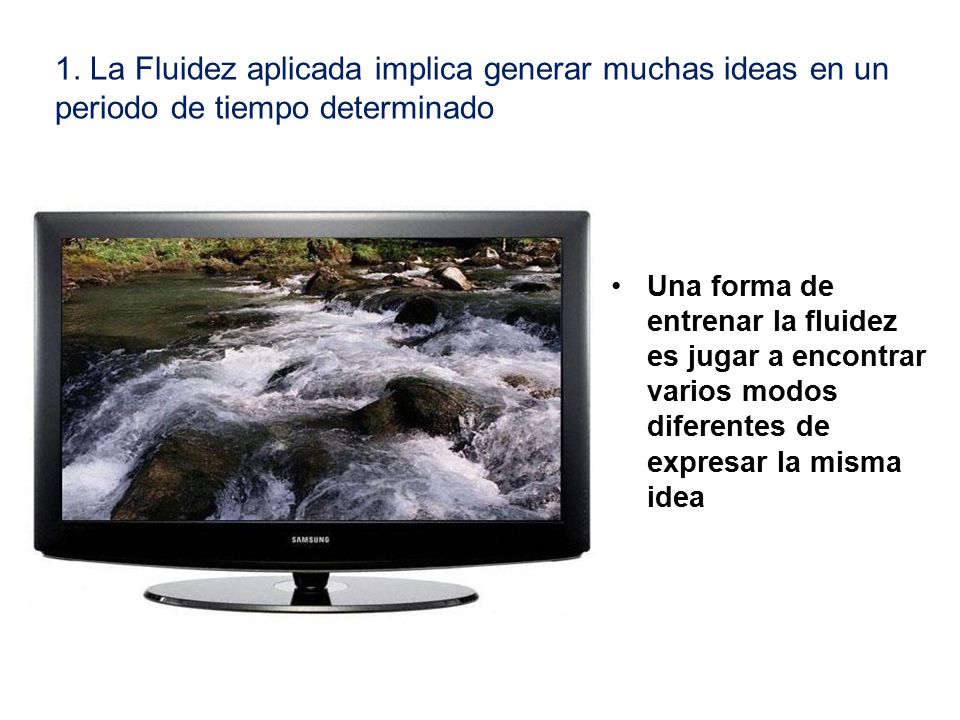 1. La Fluidez aplicada implica generar muchas ideas en un periodo de tiempo determinado

SAMSUNG

• Una forma de entrenar la fluidez es jugar a encontrar varios modos diferentes de expresar la misma idea